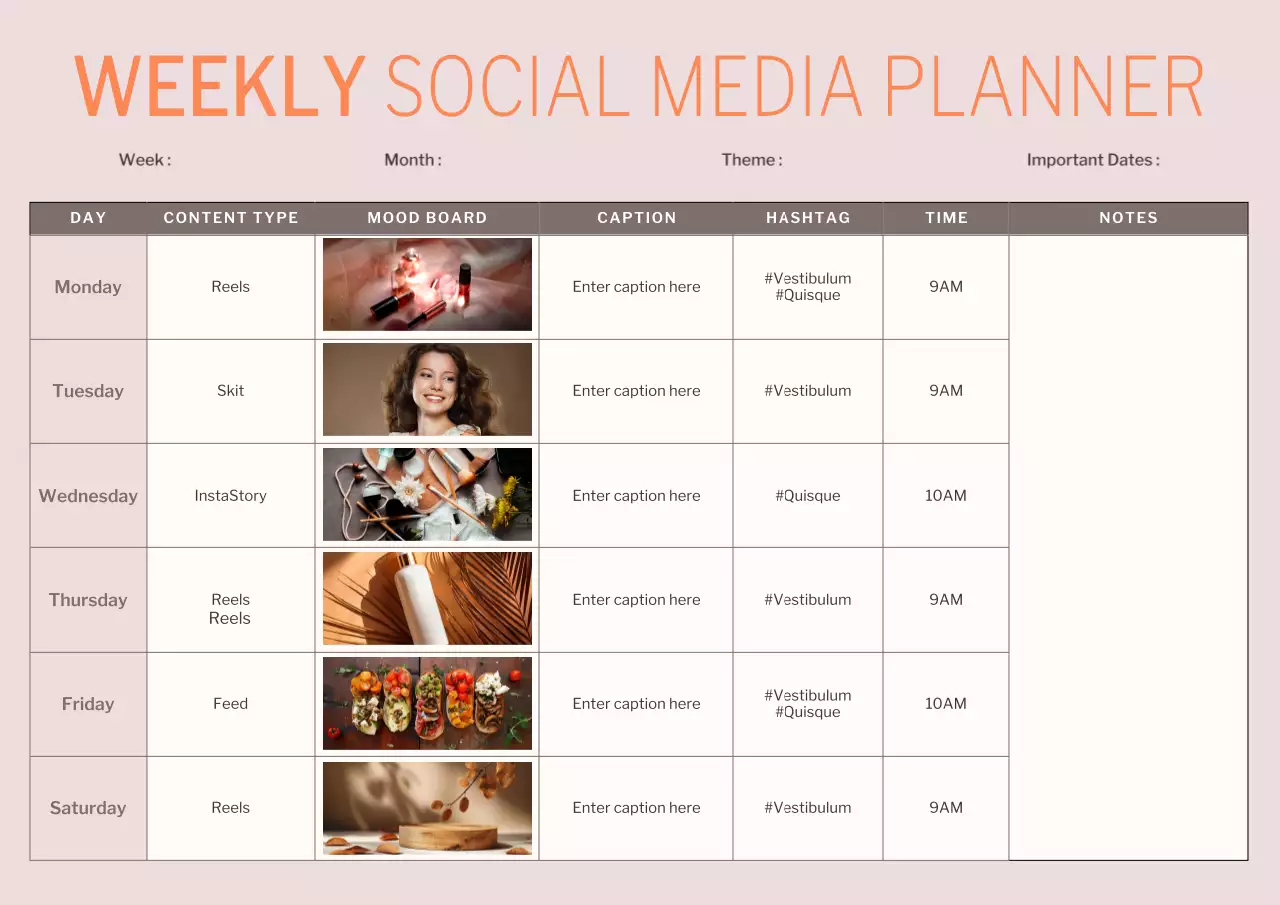 WEEKLY SOCIAL MEDIA PLANNER

Week :

Month :

Theme :

Important Dates :

| DAY | CONTENT TYPE | MOOD BOARD | CAPTION | HASHTAG | TIME | NOTES |
|---|---|---|---|---|---|---|
| Monday | Reels | | Enter caption here | #Vestibulum #Quisque | 9AM | |
| Tuesday | Skit | | Enter caption here | #Vestibulum | 9AM | |
| Wednesday | InstaStory | | Enter caption here | #Quisque | 10AM | |
| Thursday | Reels Reels | | Enter caption here | #Vestibulum | 9AM | |
| Friday | Feed | | Enter caption here | #Vestibulum #Quisque | 10AM | |
| Saturday | Reels | | Enter caption here | #Vestibulum | 9AM | |